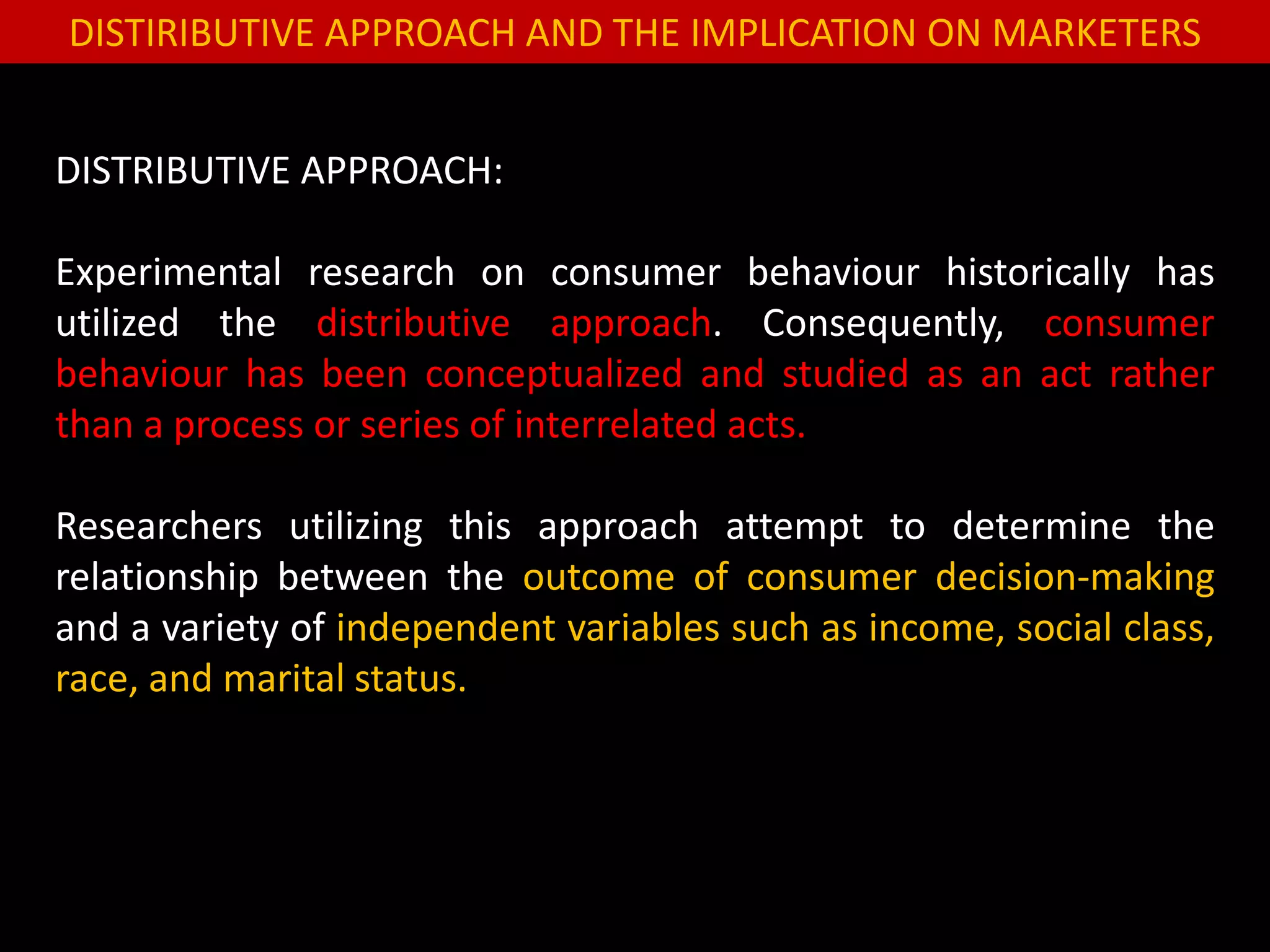 DISTIRIBUTIVE APPROACH AND THE IMPLICATION ON MARKETERS

DISTRIBUTIVE APPROACH:

Experimental research on consumer behaviour historically has utilized the distributive approach. Consequently, consumer behaviour has been conceptualized and studied as an act rather than a process or series of interrelated acts.

Researchers utilizing this approach attempt to determine the relationship between the outcome of consumer decision-making and a variety of independent variables such as income, social class, race, and marital status.